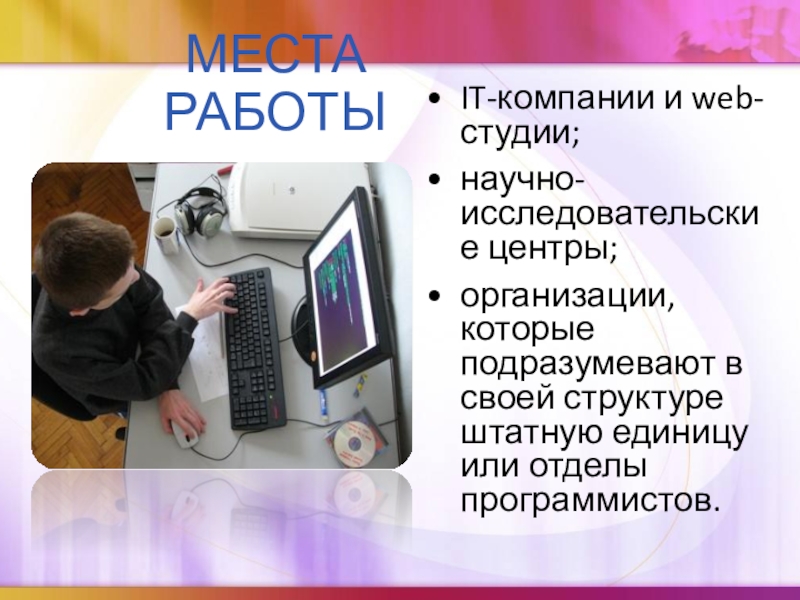 МЕСТА РАБОТЫ

• IT-компании и web-студии;
• научно-исследовательские центры;
• организации, которые подразумевают в своей структуре штатную единицу или отделы программистов.